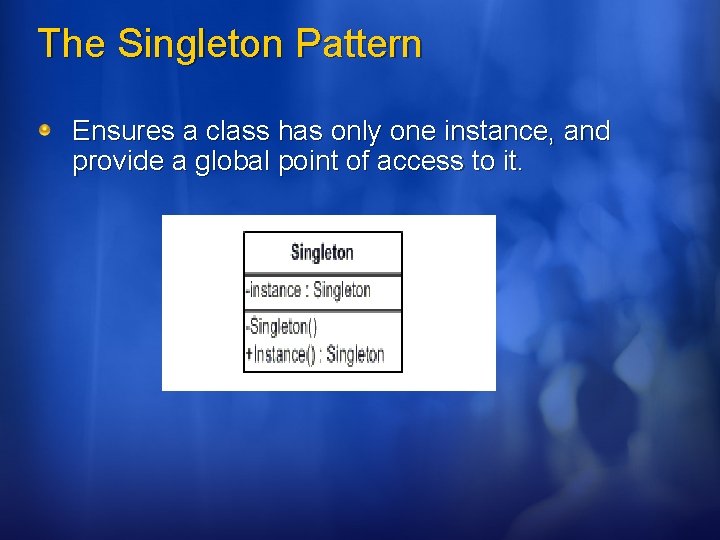 The Singleton Pattern

Ensures a class has only one instance, and provide a global point of access to it.

Singleton

-instance : Singleton

-Singleton()
+Instance() : Singleton